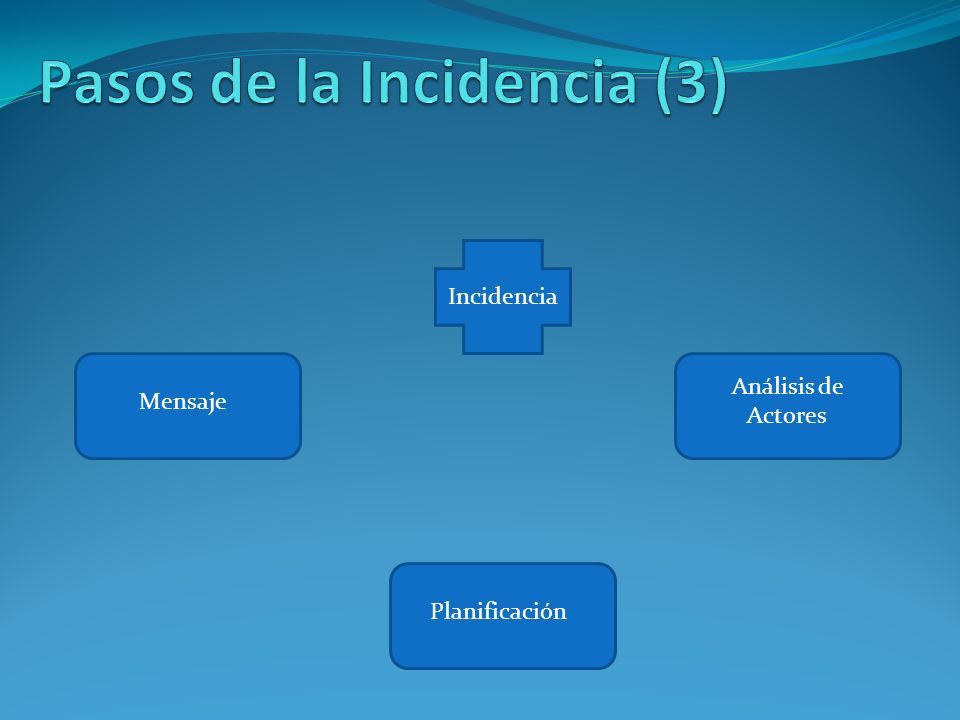 Pasos de la Incidencia (3)

Incidencia

Mensaje

Análisis de Actores

Planificación